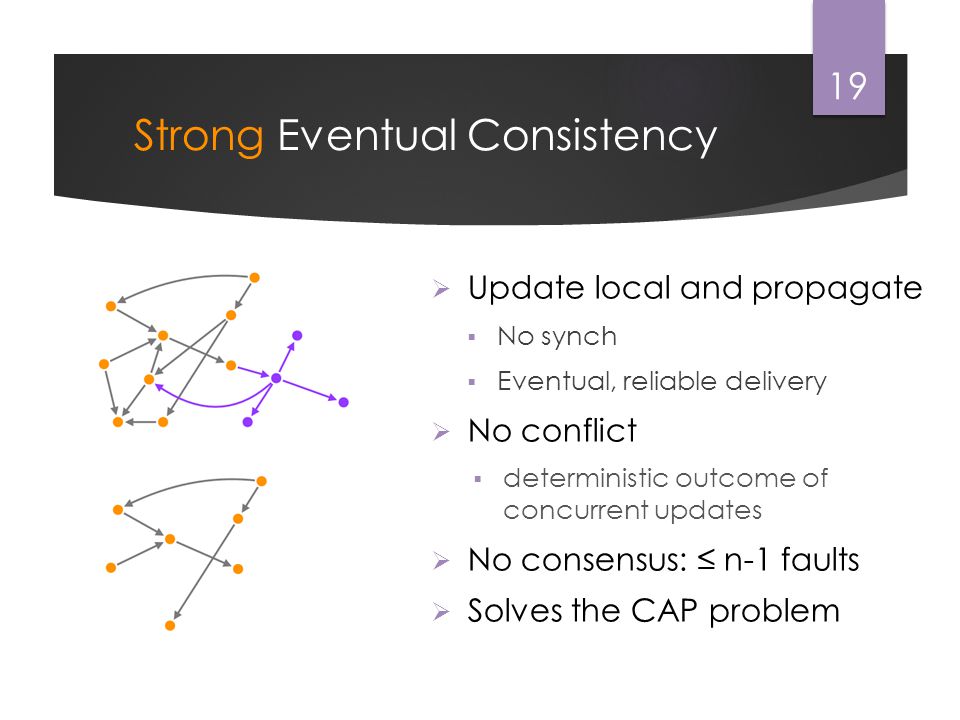 19

Strong Eventual Consistency

➢ Update local and propagate
▪ No synch
▪ Eventual, reliable delivery

➢ No conflict
▪ deterministic outcome of concurrent updates

➢ No consensus: ≤ n-1 faults

➢ Solves the CAP problem